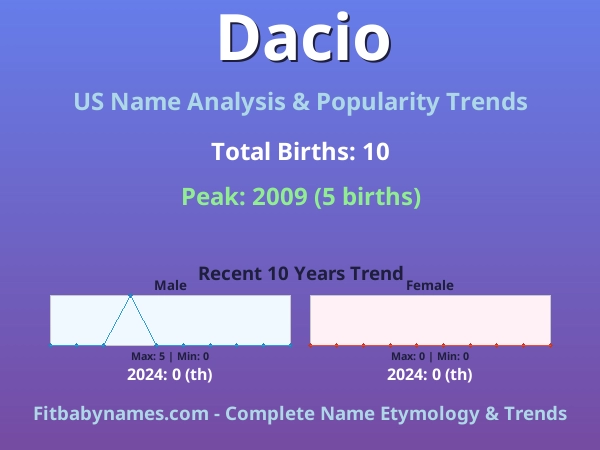 Dacio

US Name Analysis & Popularity Trends

Total Births: 10

Peak: 2009 (5 births)

Recent 10 Years Trend

Male

Max: 5 | Min: 0

2024: 0 (th)

Female

Max: 0 | Min: 0

2024: 0 (th)

Fitbabynames.com - Complete Name Etymology & Trends